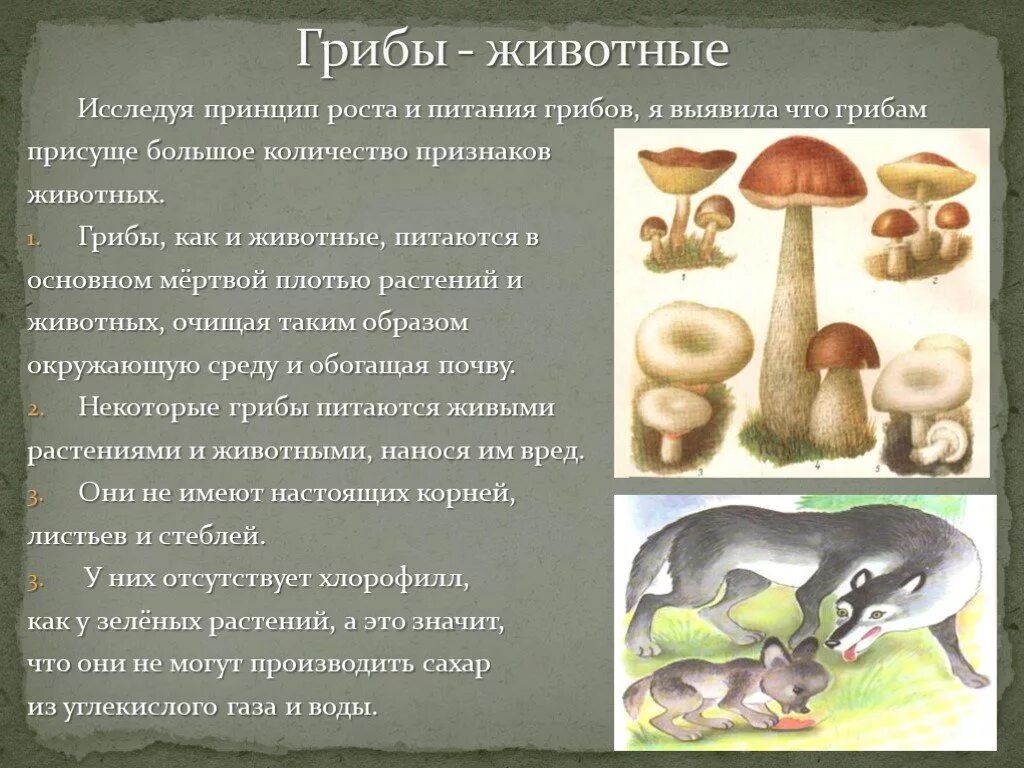 Грибы - животные

Исследуя принцип роста и питания грибов, я выявила что грибам присуще большое количество признаков животных.

1. Грибы, как и животные, питаются в основном мёртвой плотью растений и животных, очищая таким образом окружающую среду и обогащая почву.
2. Некоторые грибы питаются живыми растениями и животными, нанося им вред.
3. Они не имеют настоящих корней, листьев и стеблей.
3. У них отсутствует хлорофилл, как у зелёных растений, а это значит, что они не могут производить сахар из углекислого газа и воды.

1 2 3 4 5